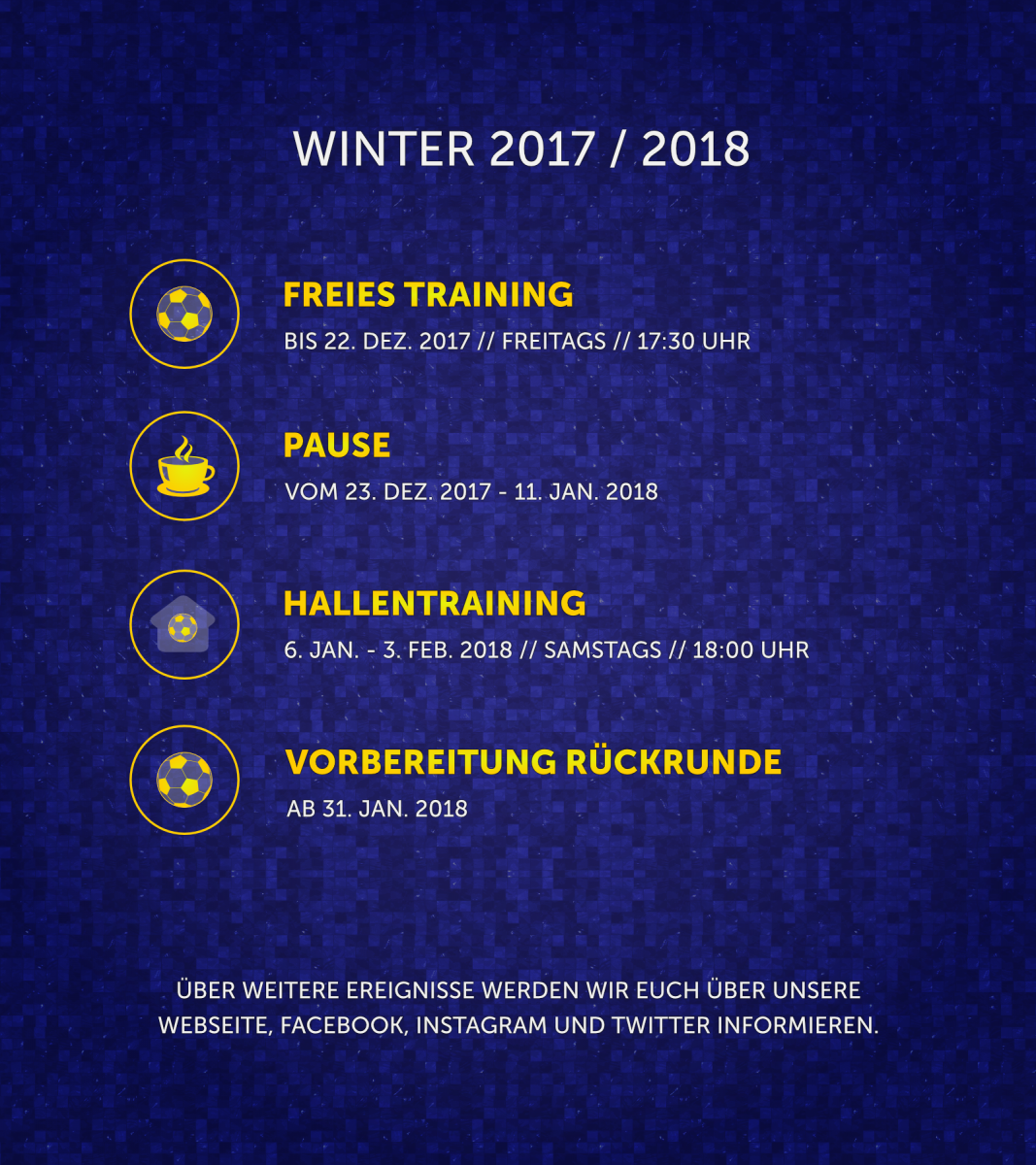 WINTER 2017 / 2018

FREIES TRAINING
BIS 22. DEZ. 2017 // FREITAGS // 17:30 UHR

PAUSE
VOM 23. DEZ. 2017 - 11. JAN. 2018

HALLENTRAINING
6. JAN. - 3. FEB. 2018 // SAMSTAGS // 18:00 UHR

VORBEREITUNG RÜCKRUNDE
AB 31. JAN. 2018

ÜBER WEITERE EREIGNISSE WERDEN WIR EUCH ÜBER UNSERE WEBSEITE, FACEBOOK, INSTAGRAM UND TWITTER INFORMIEREN.